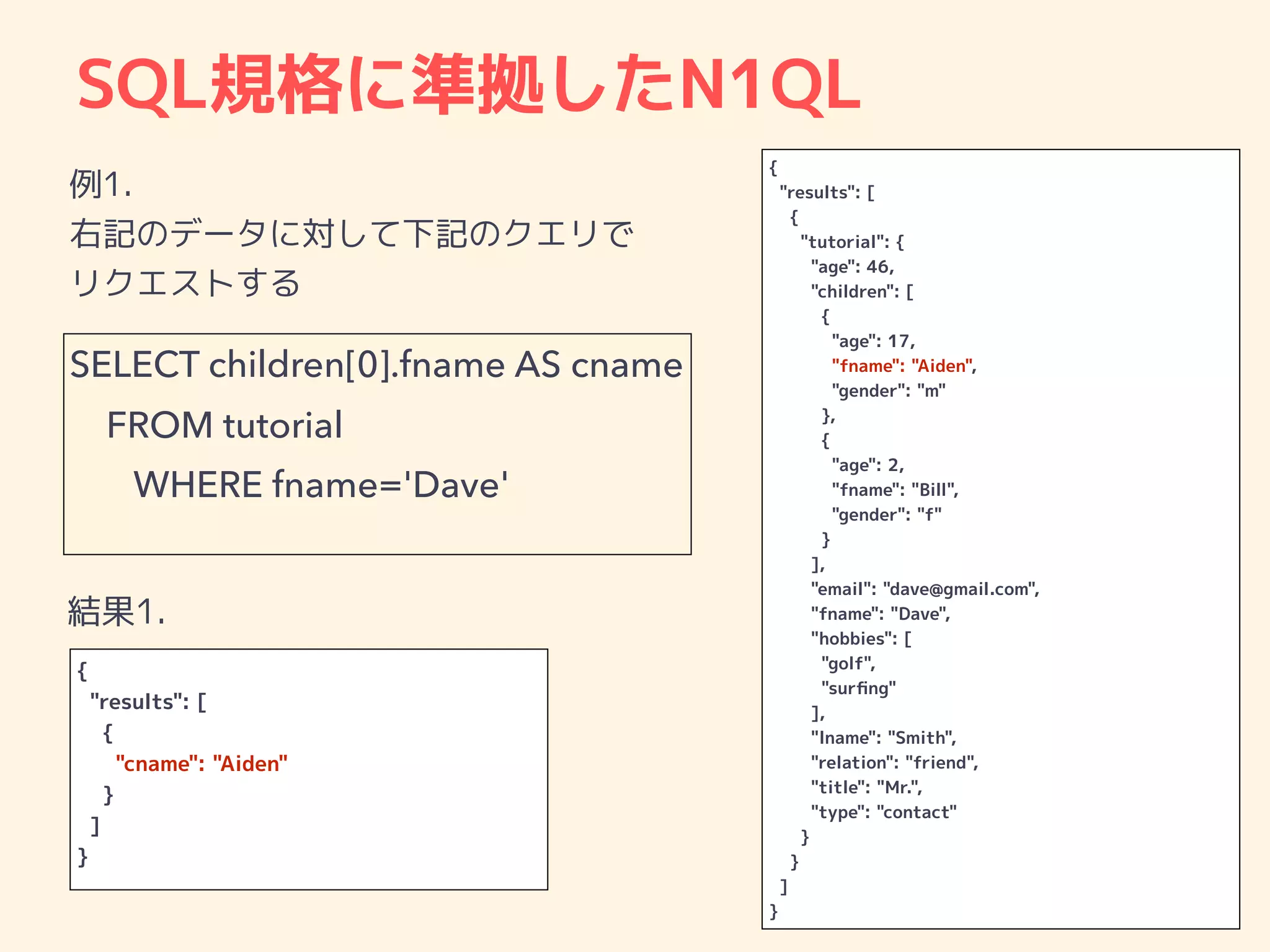 SQL規格に準拠したN1QL

例1.
右記のデータに対して下記のクエリでリクエストする

SELECT children[0].fname AS cname
FROM tutorial
WHERE fname='Dave'

結果1.

{
"results": [
{
"cname": "Aiden"
}
]
}

{
"results": [
{
"tutorial": {
"age": 46,
"children": [
{
"age": 17,
"fname": "Aiden",
"gender": "m"
},
{
"age": 2,
"fname": "Bill",
"gender": "f"
}
],
"email": "dave@gmail.com",
"fname": "Dave",
"hobbies": [
"golf",
"surfing"
],
"lname": "Smith",
"relation": "friend",
"title": "Mr.",
"type": "contact"
}
}
]
}